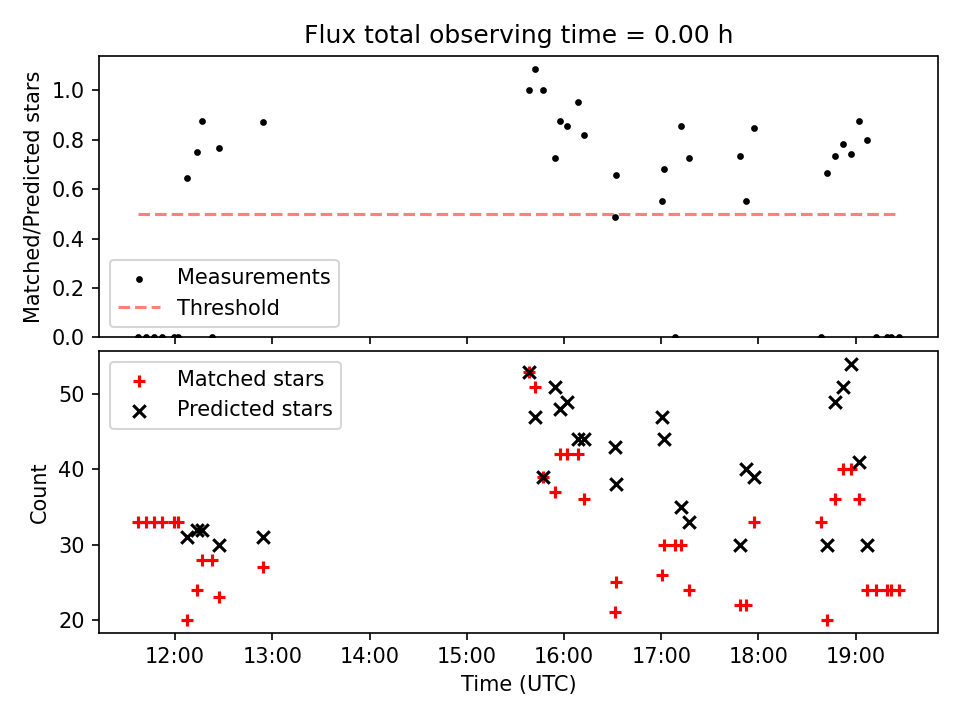 Flux total observing time = 0.00 h

Matched/Predicted stars

1.0
0.8
0.6
0.4
0.2
0.0

Measurements
Threshold

Matched stars
Predicted stars

Count

50
40
30
20

12:00
13:00
14:00
15:00
16:00
17:00
18:00
19:00

Time (UTC)